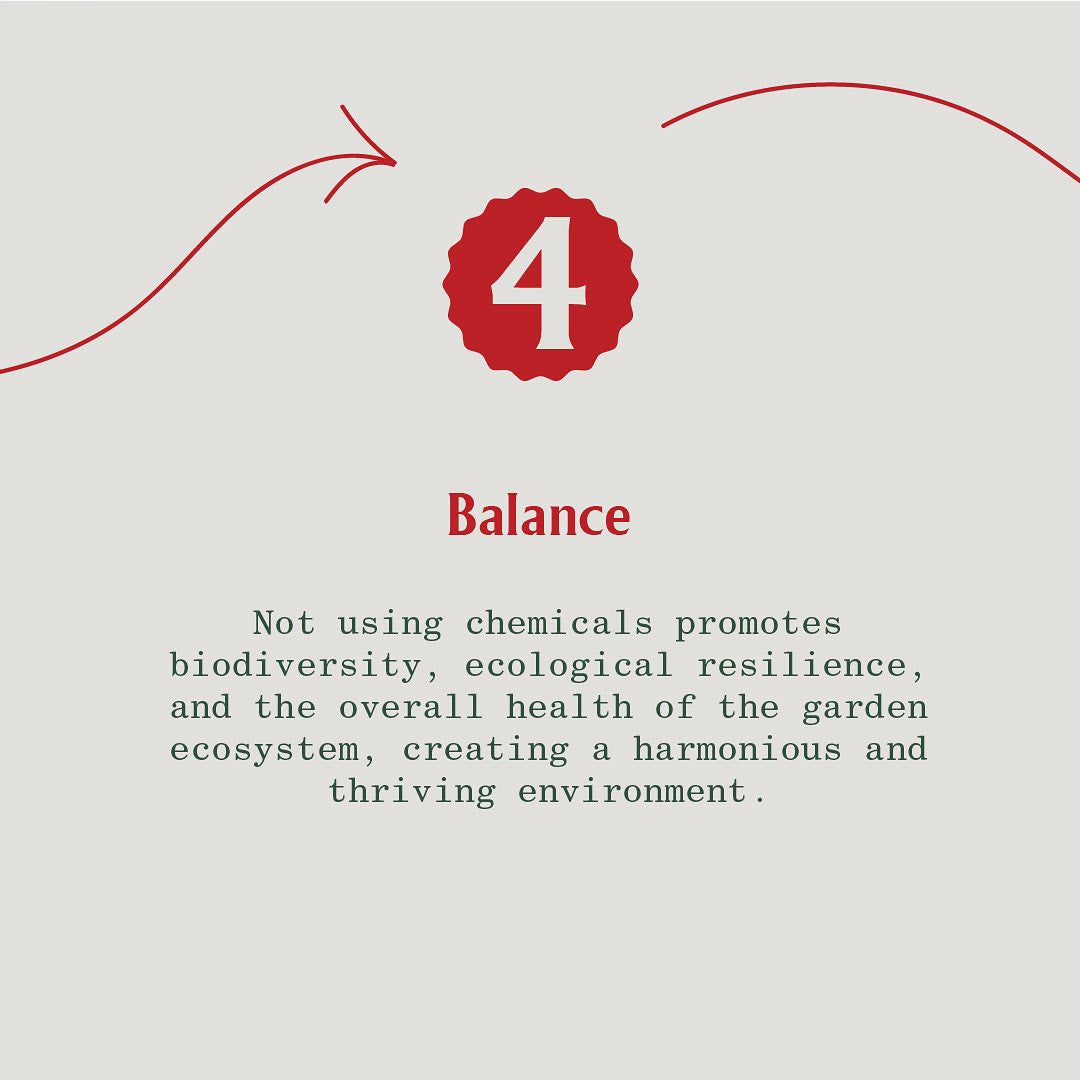 4

Balance

Not using chemicals promotes biodiversity, ecological resilience, and the overall health of the garden ecosystem, creating a harmonious and thriving environment.